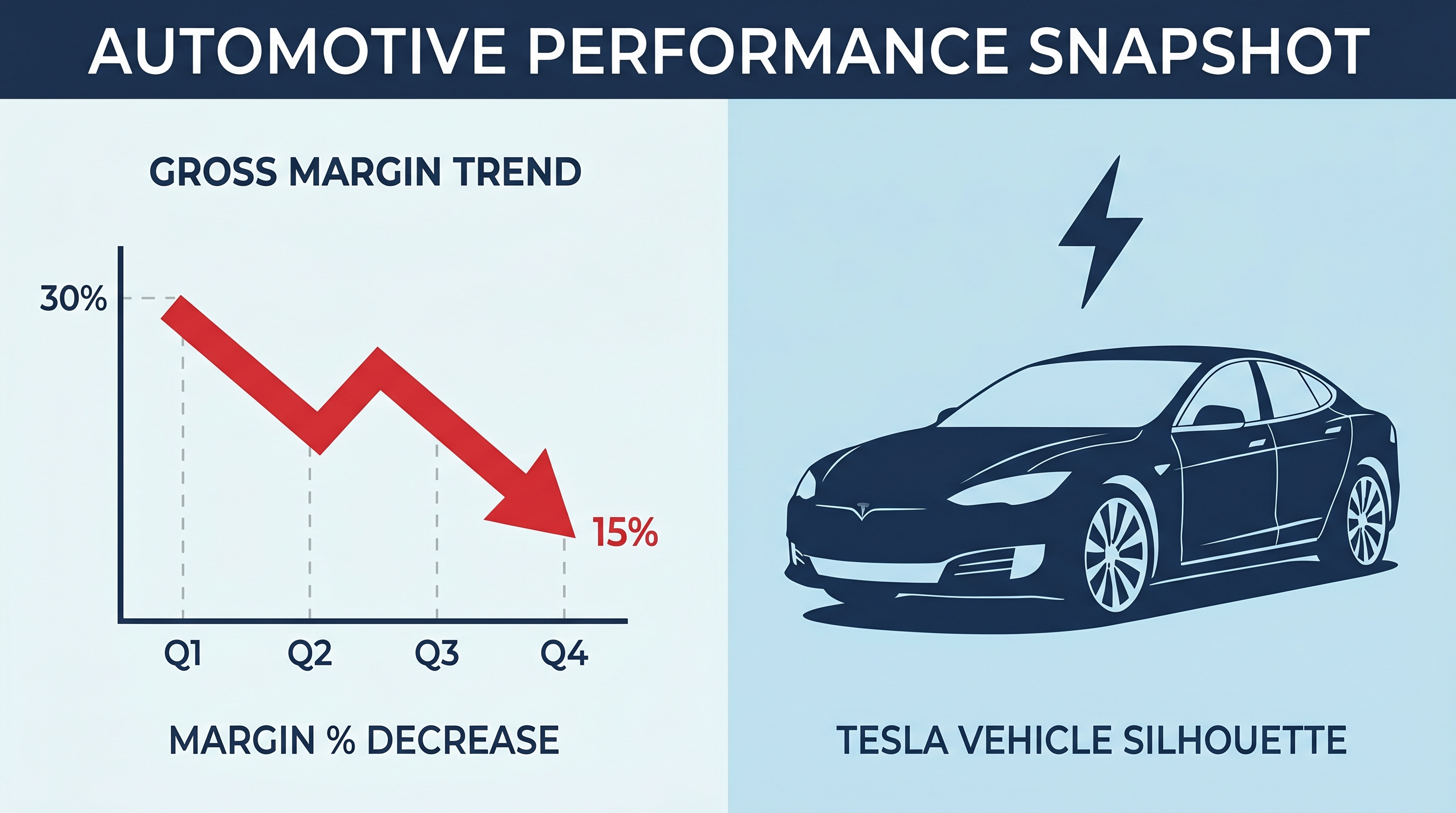 AUTOMOTIVE PERFORMANCE SNAPSHOT

GROSS MARGIN TREND

30%

15%

Q1
Q2
Q3
Q4

MARGIN % DECREASE

TESLA VEHICLE SILHOUETTE